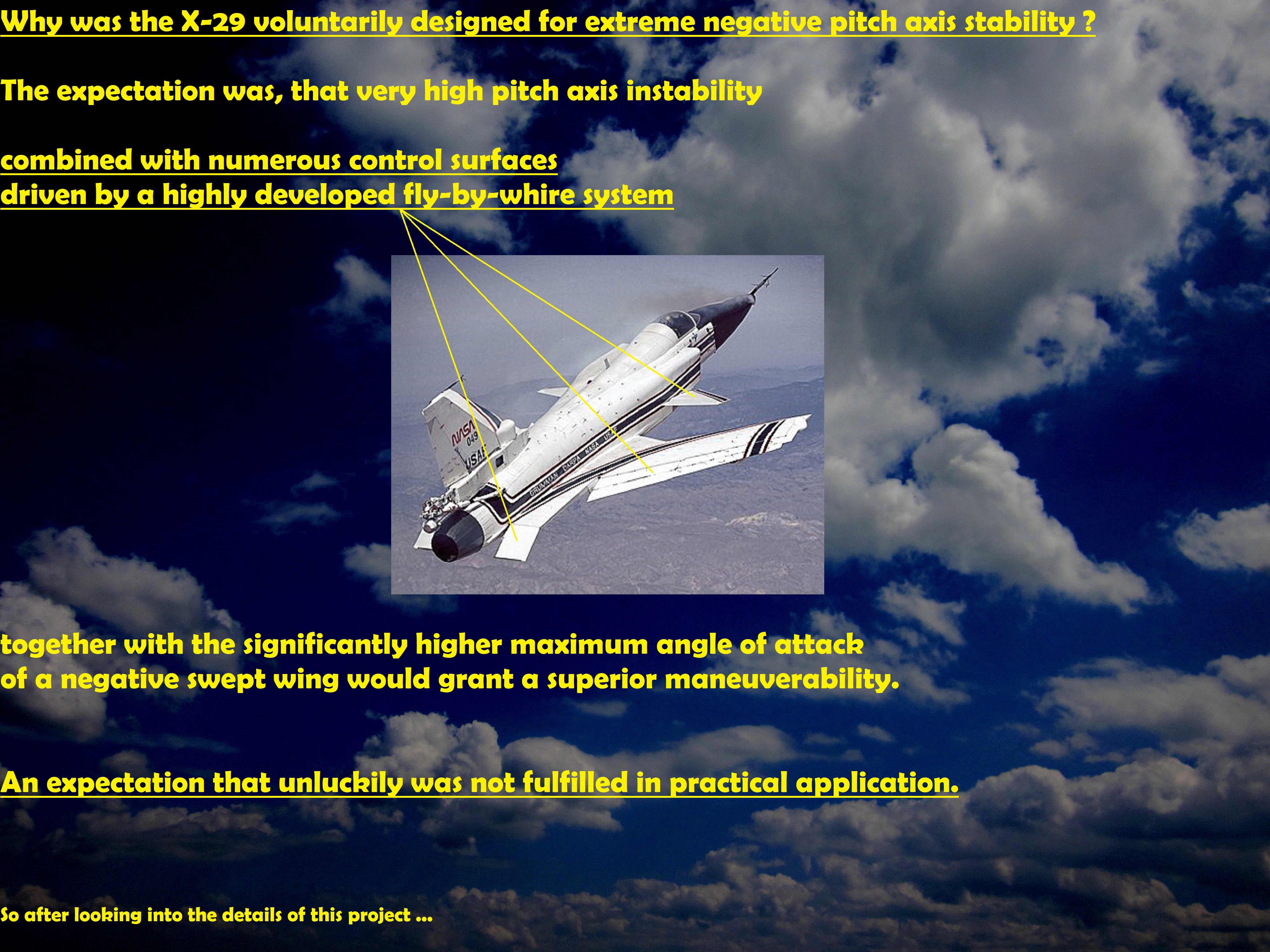 Why was the X-29 voluntarily designed for extreme negative pitch axis stability ?

The expectation was, that very high pitch axis instability

combined with numerous control surfaces
driven by a highly developed fly-by-whire system

NASA
049
USAF
GRUMMAN DARPA NASA USAF

together with the significantly higher maximum angle of attack
of a negative swept wing would grant a superior maneuverability.

An expectation that unluckily was not fulfilled in practical application.

So after looking into the details of this project ...